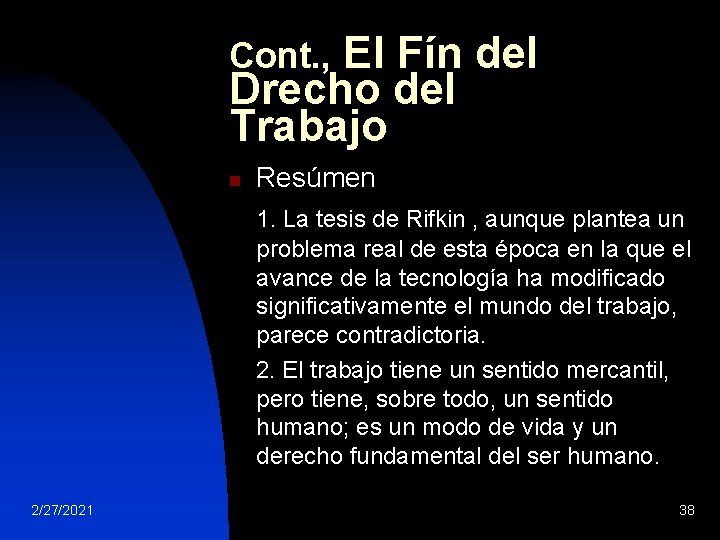 Cont., El Fín del Drecho del Trabajo

Resúmen

1. La tesis de Rifkin , aunque plantea un problema real de esta época en la que el avance de la tecnología ha modificado significativamente el mundo del trabajo, parece contradictoria.

2. El trabajo tiene un sentido mercantil, pero tiene, sobre todo, un sentido humano; es un modo de vida y un derecho fundamental del ser humano.

2/27/2021

38